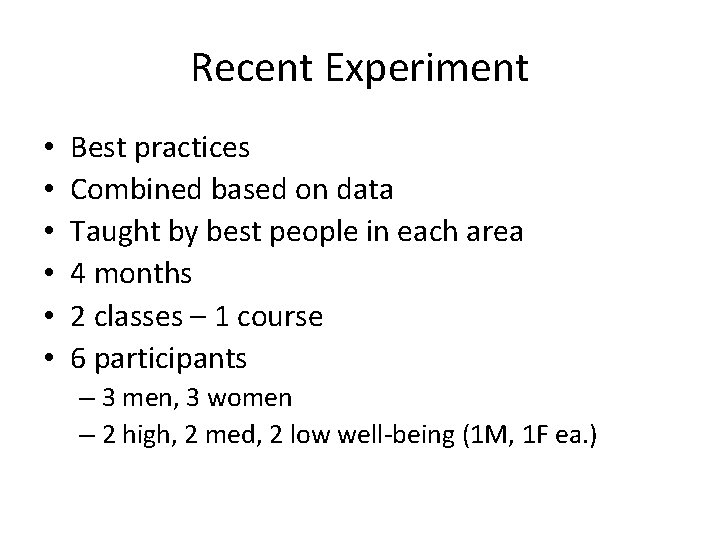 Recent Experiment

• Best practices
• Combined based on data
• Taught by best people in each area
• 4 months
• 2 classes – 1 course
• 6 participants
– 3 men, 3 women
– 2 high, 2 med, 2 low well-being (1M, 1F ea.)